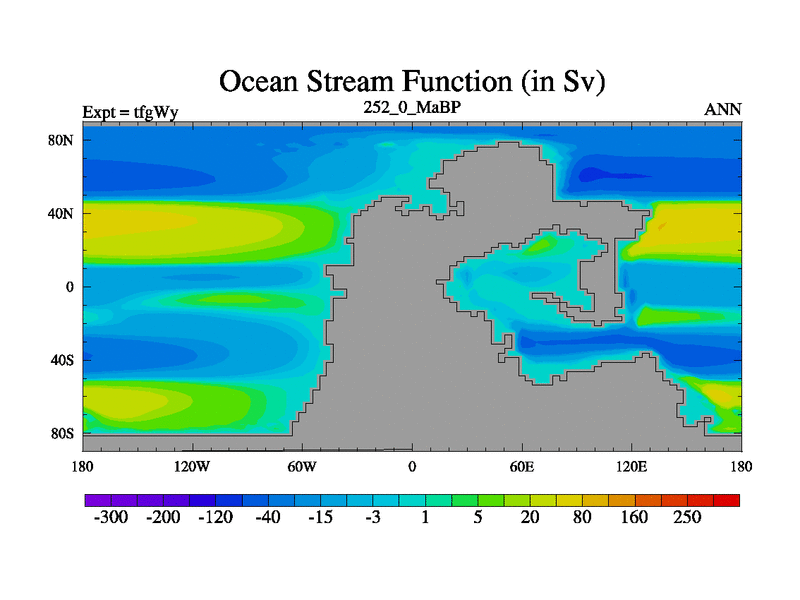 Ocean Stream Function (in Sv)

Expt = tfgWy

252_0_MaBP

ANN

80N
40N
0
40S
80S

180
120W
60W
0
60E
120E
180

-300
-200
-120
-40
-15
-3
1
5
20
80
160
250